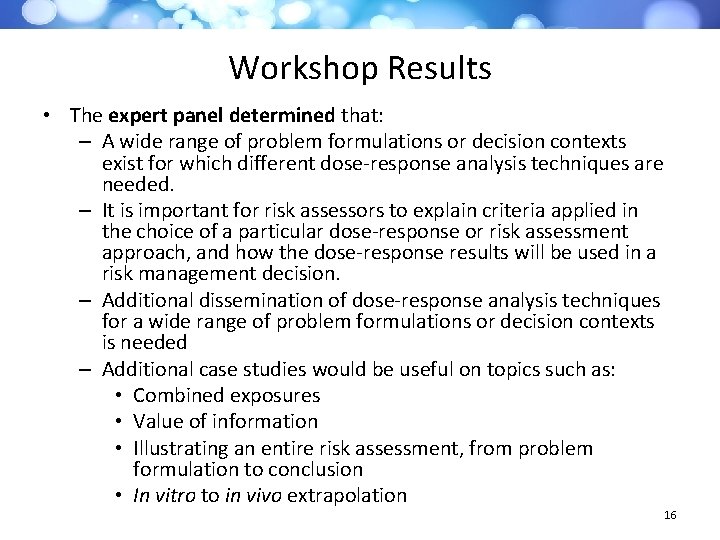 Workshop Results

• The expert panel determined that:
– A wide range of problem formulations or decision contexts exist for which different dose-response analysis techniques are needed.
– It is important for risk assessors to explain criteria applied in the choice of a particular dose-response or risk assessment approach, and how the dose-response results will be used in a risk management decision.
– Additional dissemination of dose-response analysis techniques for a wide range of problem formulations or decision contexts is needed
– Additional case studies would be useful on topics such as:
• Combined exposures
• Value of information
• Illustrating an entire risk assessment, from problem formulation to conclusion
• In vitro to in vivo extrapolation

16